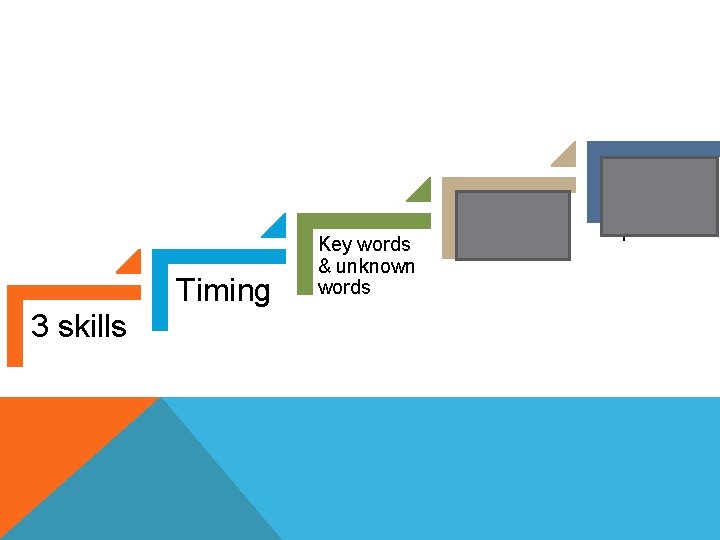 3 skills

Timing

Key words & unknown words